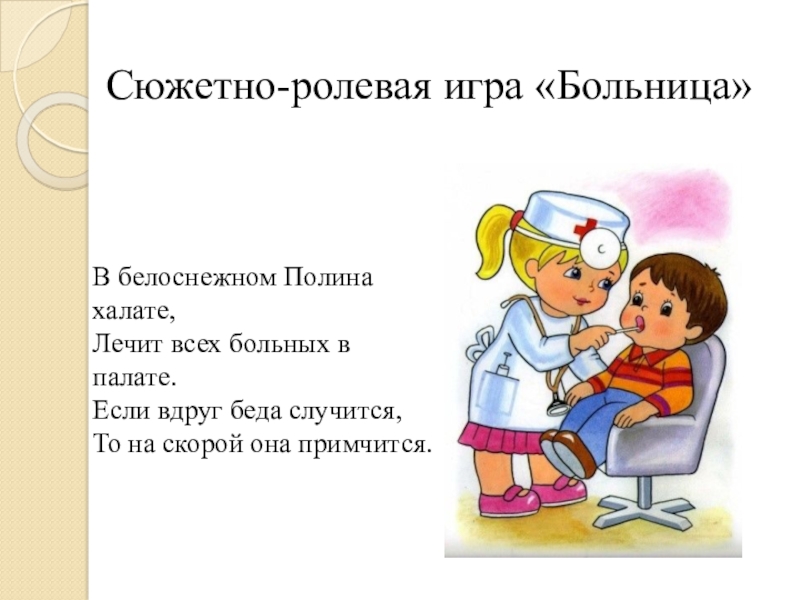 Сюжетно-ролевая игра «Больница»

В белоснежном Полина халате,
Лечит всех больных в палате.
Если вдруг беда случится,
То на скорой она примчится.